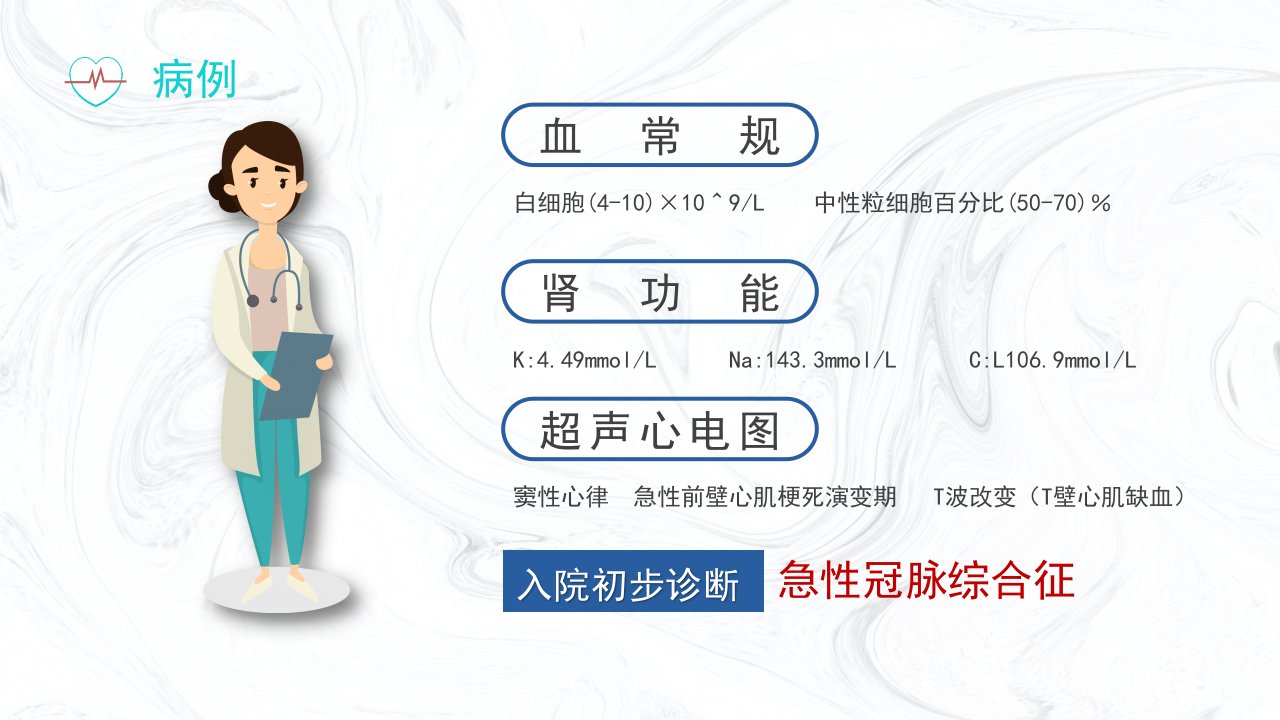 病例

血 常 规

白细胞(4-10)×10^9/L 中性粒细胞百分比(50-70)%

肾 功 能

K:4.49mmol/L Na:143.3mmol/L C:L106.9mmol/L

超声心电图

窦性心律 急性前壁心肌梗死演变期 T波改变（T壁心肌缺血）

入院初步诊断 急性冠脉综合征